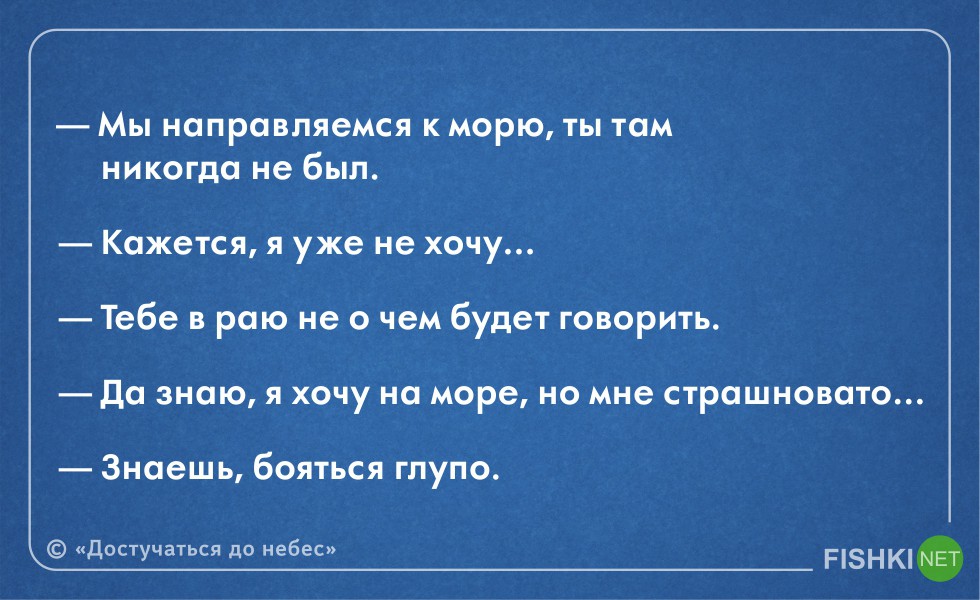 — Мы направляемся к морю, ты там никогда не был.

— Кажется, я уже не хочу...

— Тебе в раю не о чем будет говорить.

— Да знаю, я хочу на море, но мне страшновато...

— Знаешь, бояться глупо.

© «Достучаться до небес»

FISHKI NET